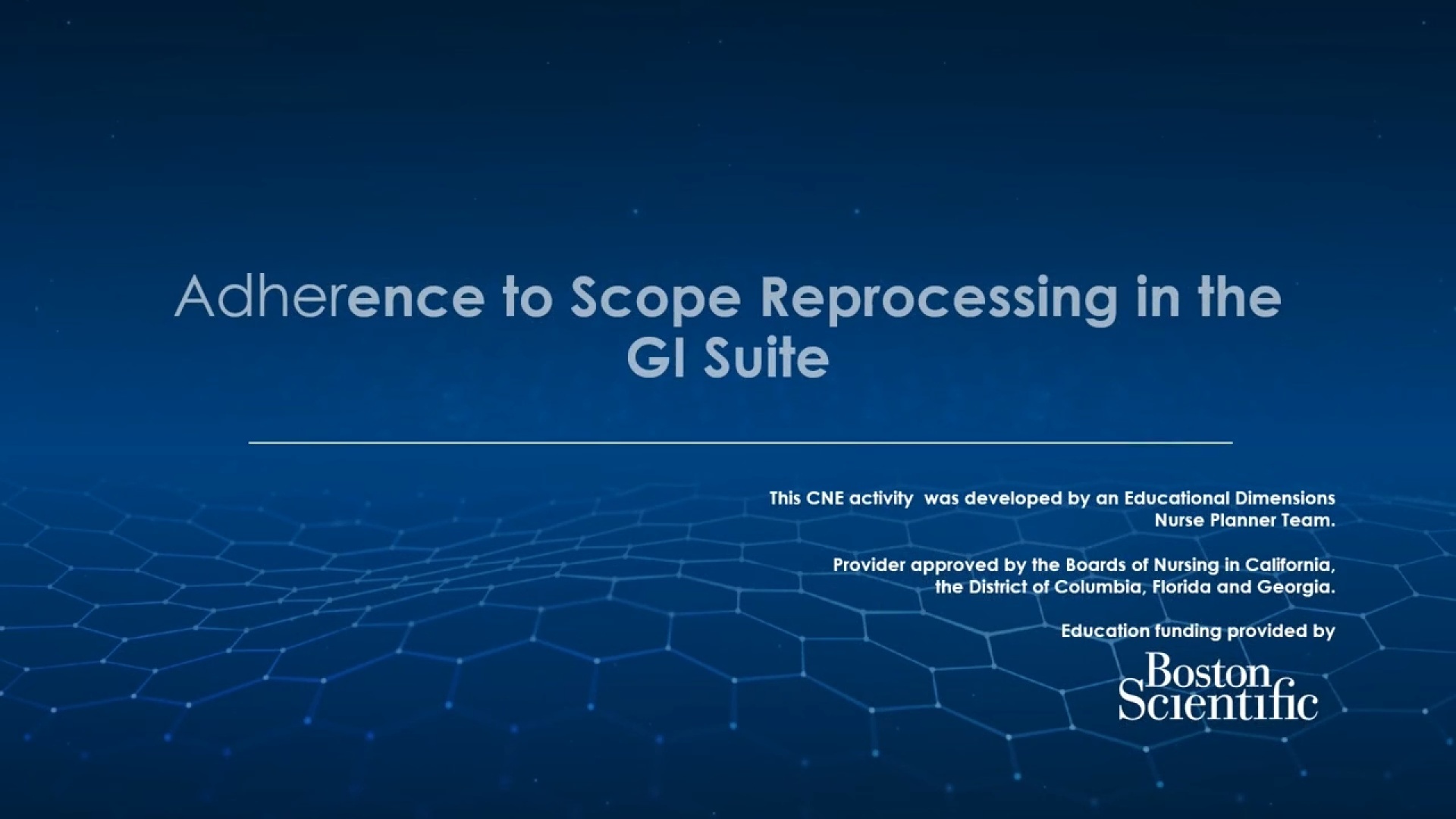 Adherence to Scope Reprocessing in the GI Suite

This CNE activity  was developed by an Educational Dimensions Nurse Planner Team.

Provider approved by the Boards of Nursing in California, the District of Columbia, Florida and Georgia.

Education funding provided by

Boston
Scientific